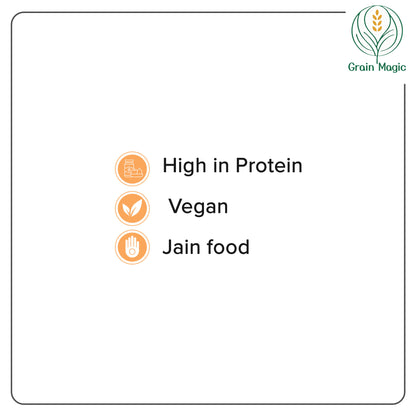 Grain Magic

High in Protein

Vegan

Jain food